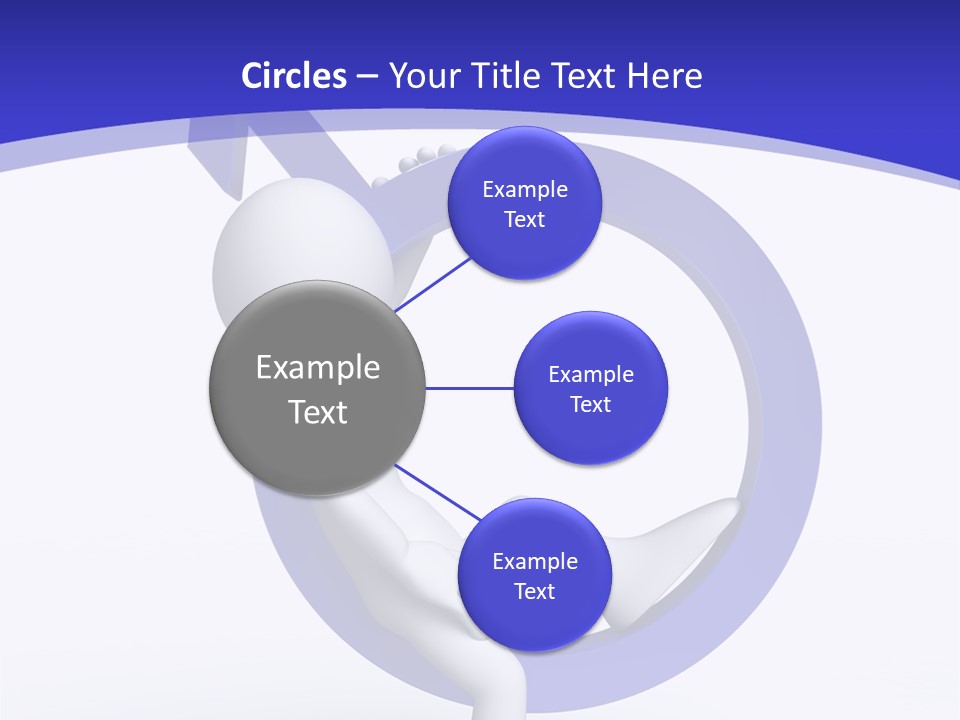 Circles – Your Title Text Here

Example Text

Example Text

Example Text

Example Text